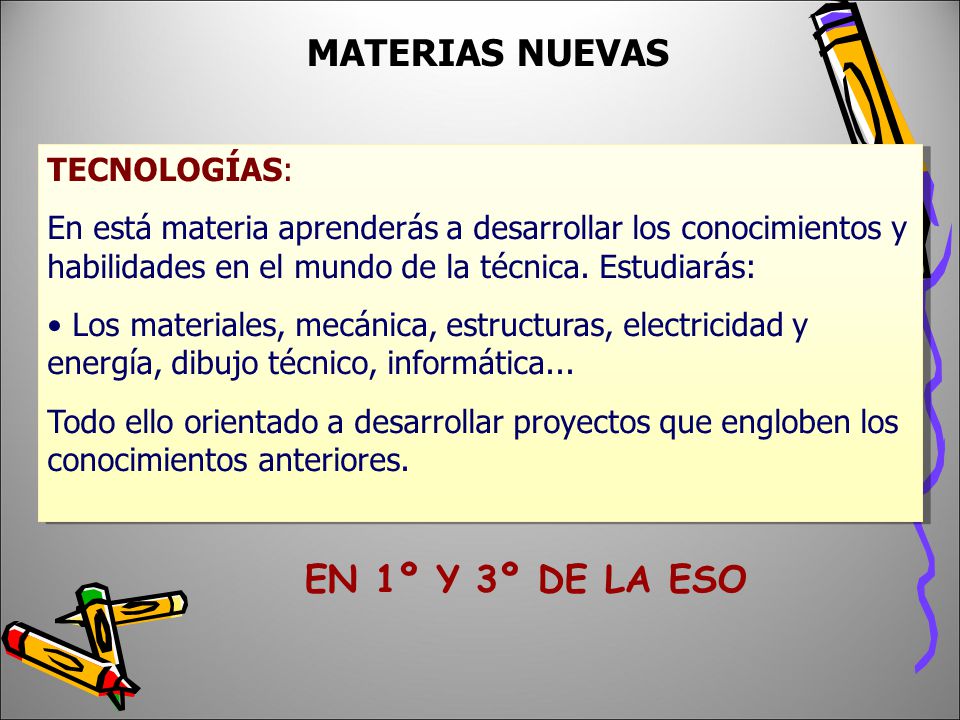 MATERIAS NUEVAS

TECNOLOGÍAS:

En está materia aprenderás a desarrollar los conocimientos y habilidades en el mundo de la técnica. Estudiarás:

• Los materiales, mecánica, estructuras, electricidad y energía, dibujo técnico, informática...

Todo ello orientado a desarrollar proyectos que engloben los conocimientos anteriores.

EN 1º Y 3º DE LA ESO